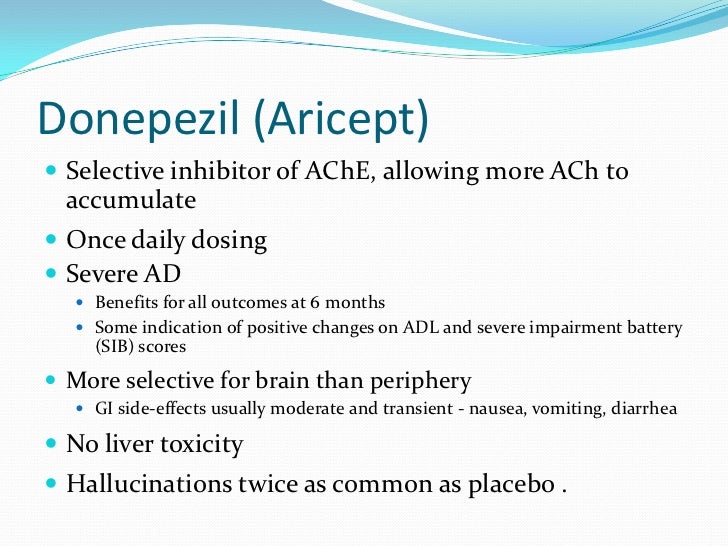 Donepezil (Aricept)

- Selective inhibitor of AChE, allowing more ACh to accumulate
- Once daily dosing
- Severe AD
  - Benefits for all outcomes at 6 months
  - Some indication of positive changes on ADL and severe impairment battery (SIB) scores
- More selective for brain than periphery
  - GI side-effects usually moderate and transient - nausea, vomiting, diarrhea
- No liver toxicity
- Hallucinations twice as common as placebo .